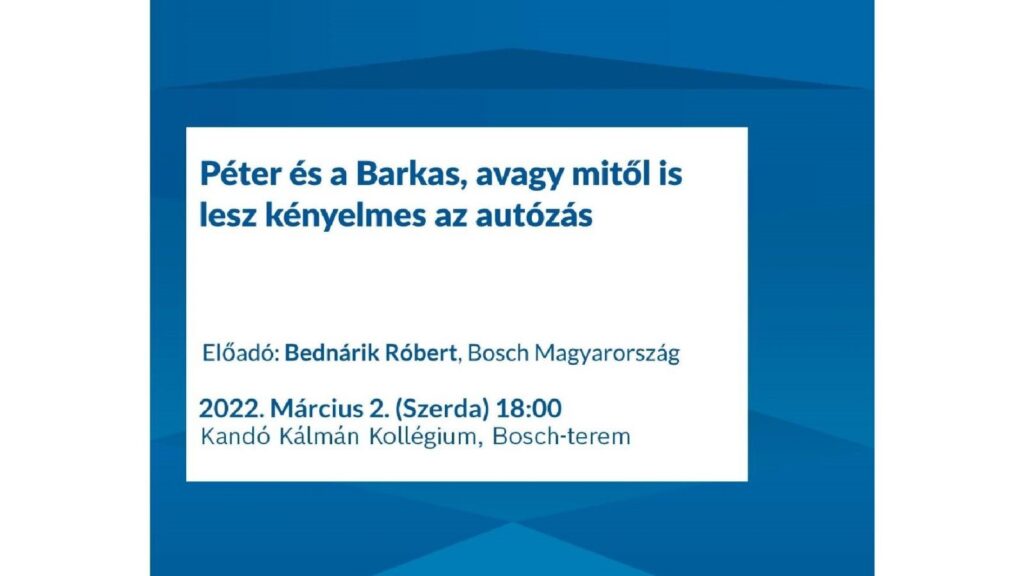 Péter és a Barkas, avagy mitől is lesz kényelmes az autózás

Előadó: Bednárik Róbert, Bosch Magyarország

2022. Március 2. (Szerda) 18:00
Kandó Kálmán Kollégium, Bosch-terem